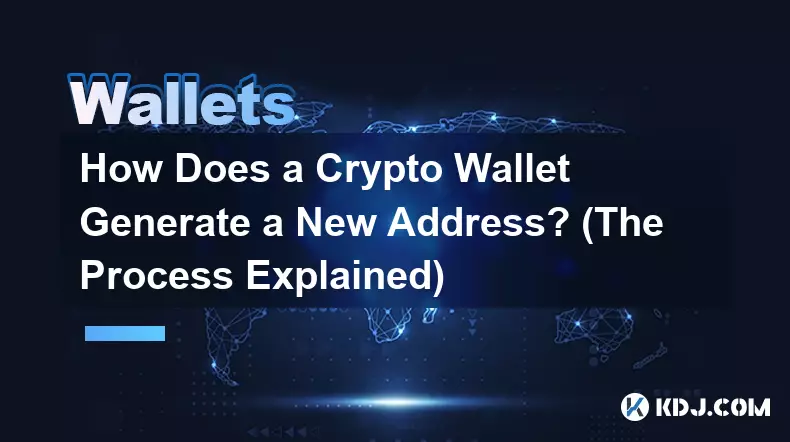 Wallets

How Does a Crypto Wallet Generate a New Address? (The Process Explained)

KDJ.COM